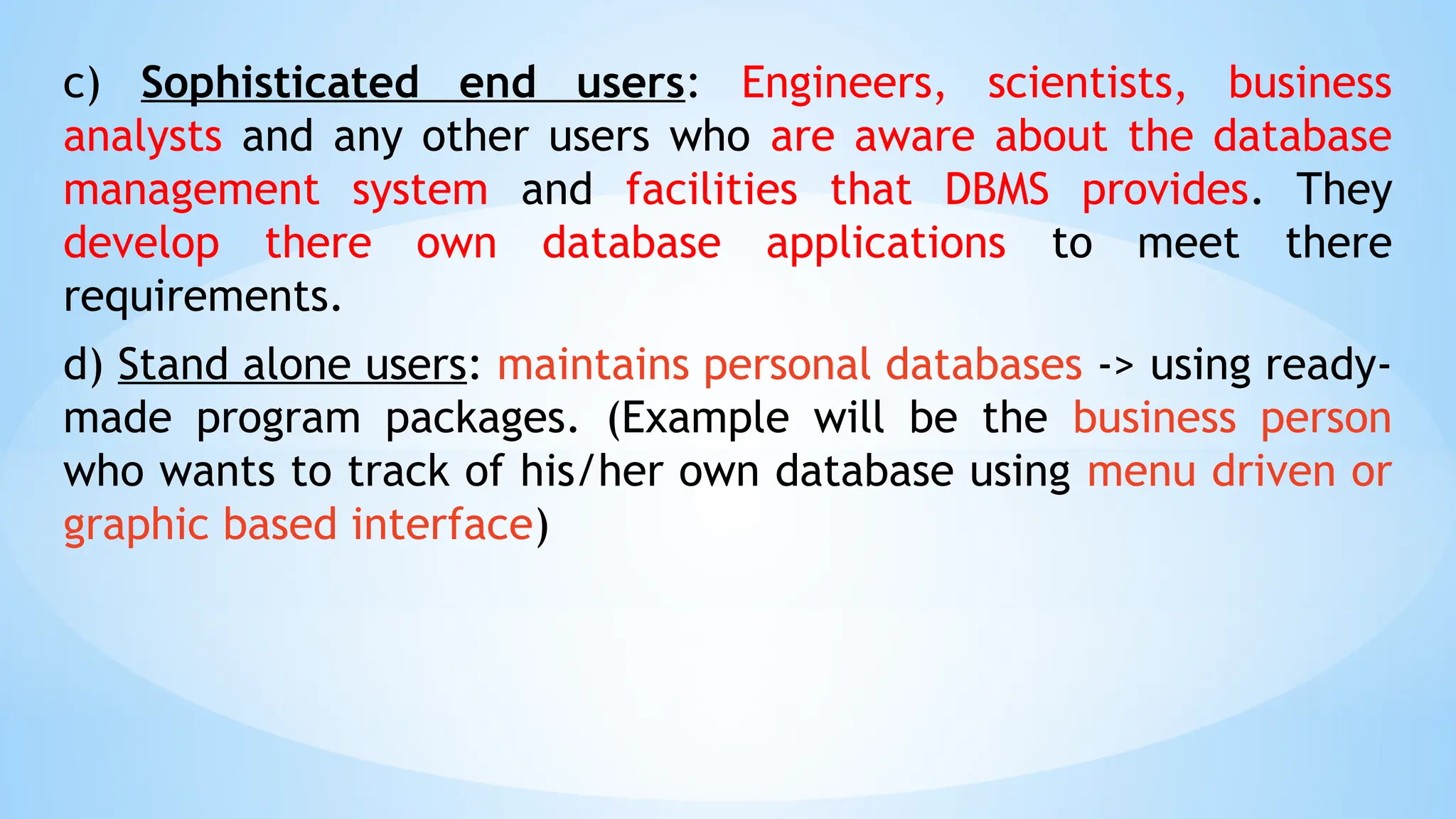 c) Sophisticated end users: Engineers, scientists, business analysts and any other users who are aware about the database management system and facilities that DBMS provides. They develop there own database applications to meet there requirements.

d) Stand alone users: maintains personal databases -> using ready-made program packages. (Example will be the business person who wants to track of his/her own database using menu driven or graphic based interface)